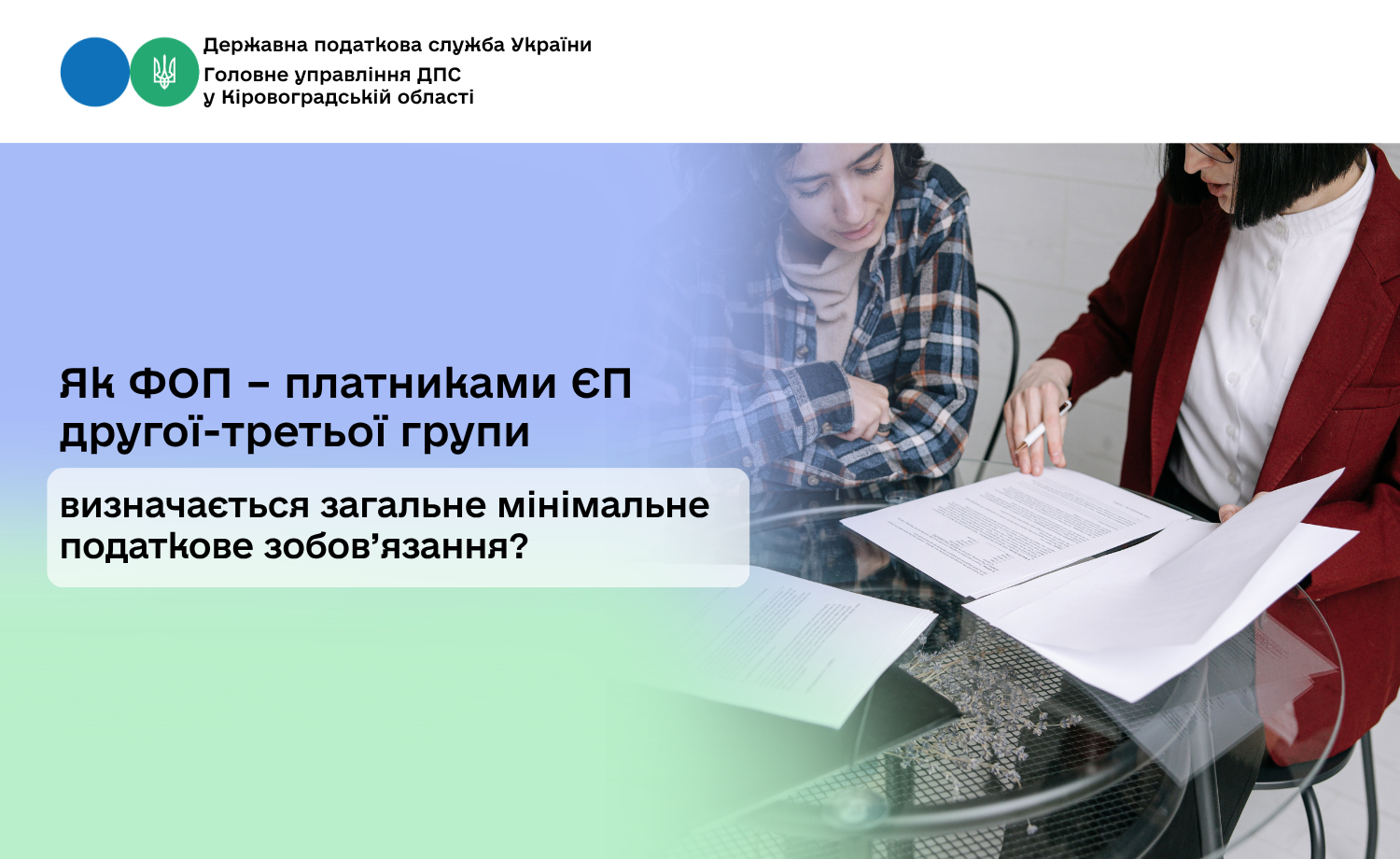 Державна податкова служба України
Головне управління ДПС
у Кіровоградській області

Як ФОП – платниками ЄП другої-третьої групи

визначається загальне мінімальне податкове зобов’язання?